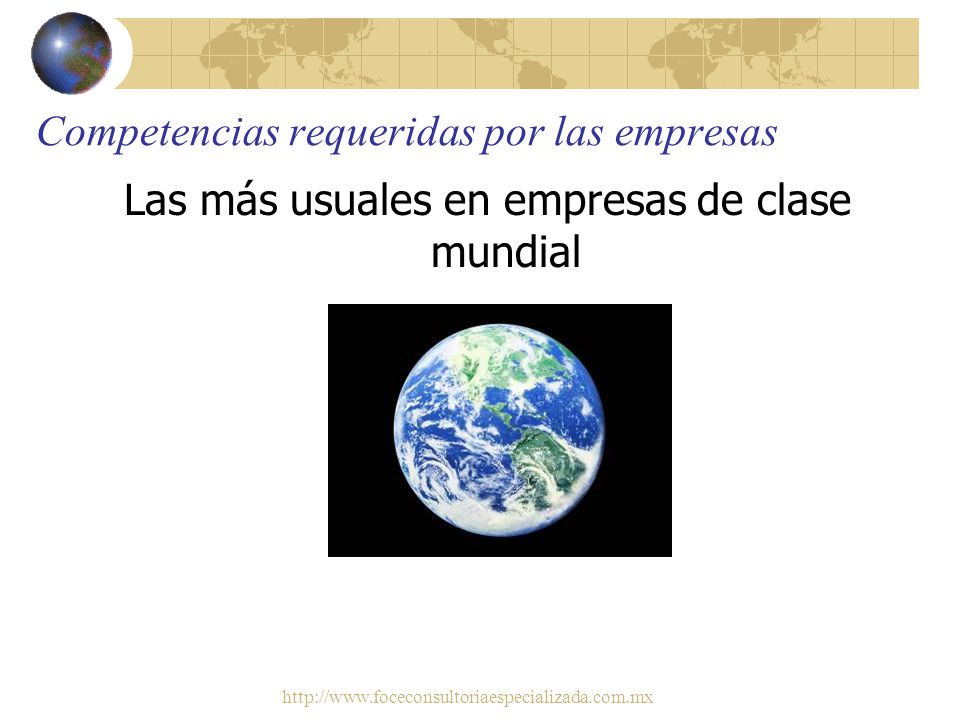 Competencias requeridas por las empresas

Las más usuales en empresas de clase mundial

http://www.foceconsultoriaespecializada.com.mx